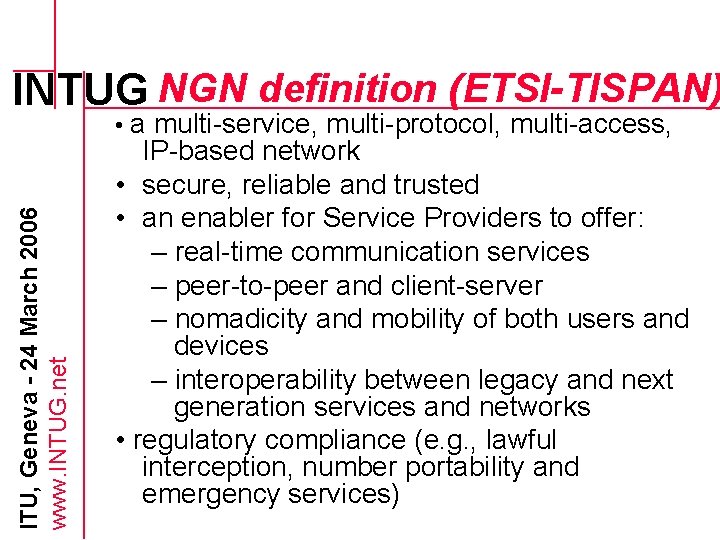 INTUG NGN definition (ETSI-TISPAN)

• a multi-service, multi-protocol, multi-access, IP-based network
• secure, reliable and trusted
• an enabler for Service Providers to offer:
– real-time communication services
– peer-to-peer and client-server
– nomadicity and mobility of both users and devices
– interoperability between legacy and next generation services and networks
• regulatory compliance (e.g., lawful interception, number portability and emergency services)

ITU, Geneva - 24 March 2006
www.INTUG.net